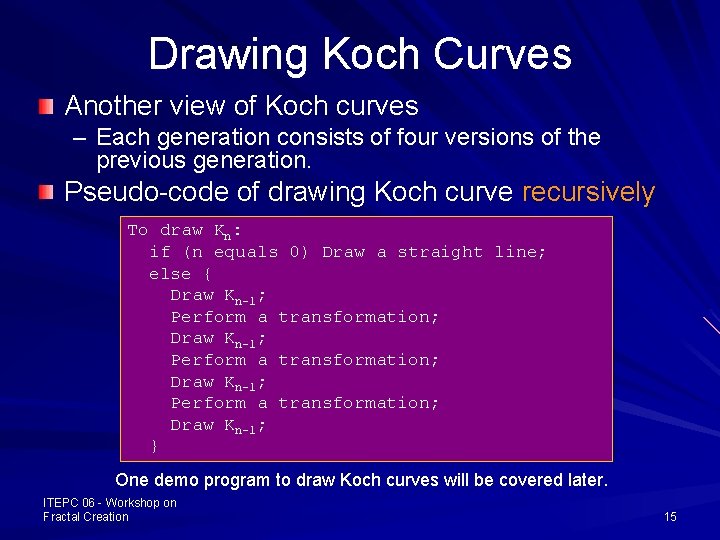 Drawing Koch Curves

Another view of Koch curves

– Each generation consists of four versions of the previous generation.

Pseudo-code of drawing Koch curve recursively

To draw $K_n$:
  if (n equals 0) Draw a straight line;
  else {
    Draw $K_{n-1}$;
    Perform a transformation;
    Draw $K_{n-1}$;
    Perform a transformation;
    Draw $K_{n-1}$;
    Perform a transformation;
    Draw $K_{n-1}$;
  }

One demo program to draw Koch curves will be covered later.

ITEPC 06 - Workshop on Fractal Creation

15